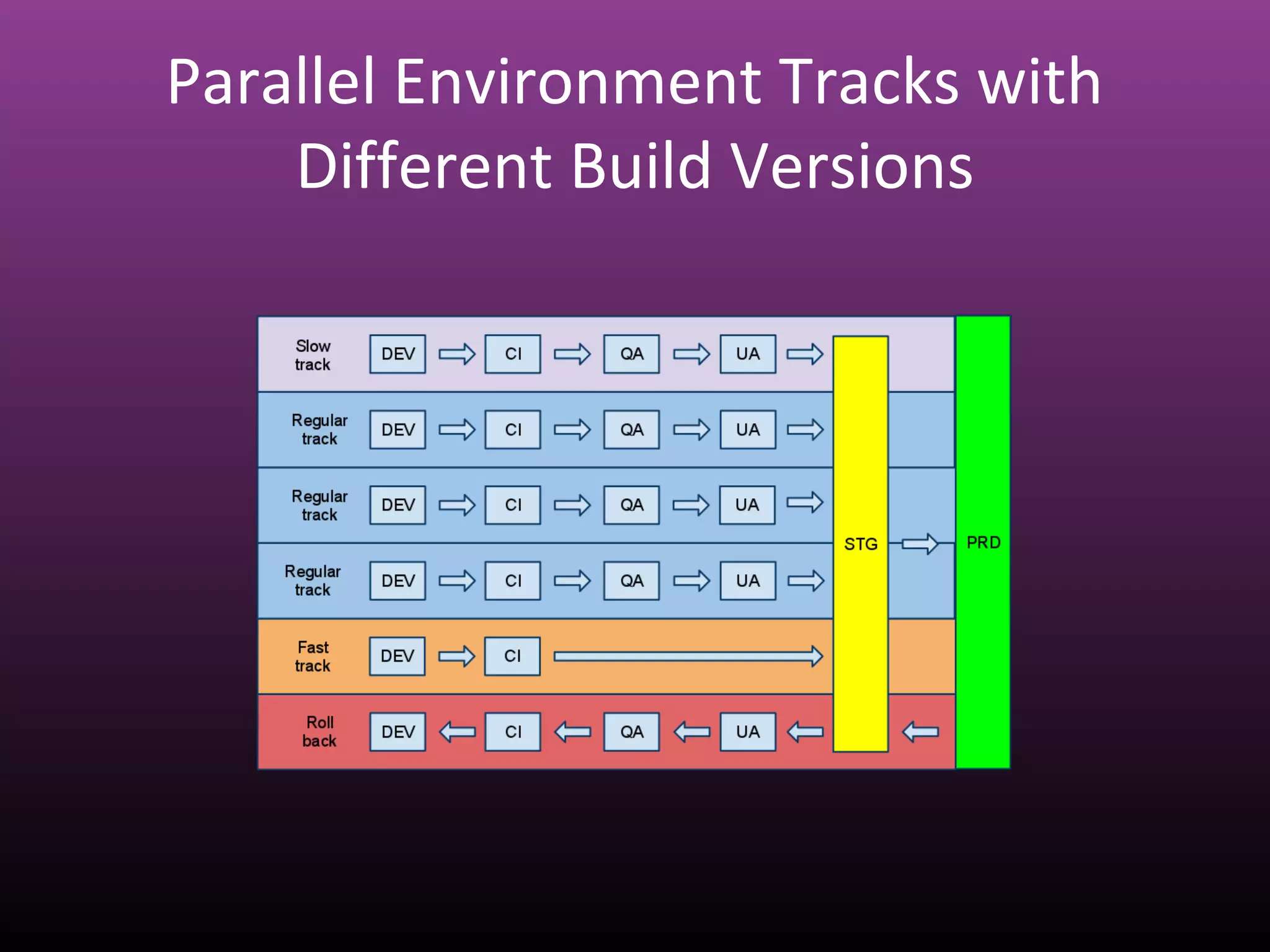 Parallel Environment Tracks with Different Build Versions

Slow track DEV CI QA UA

Regular track DEV CI QA UA

Regular track DEV CI QA UA

Regular track DEV CI QA UA

Fast track DEV CI

Roll back DEV CI QA UA

STG

PRD